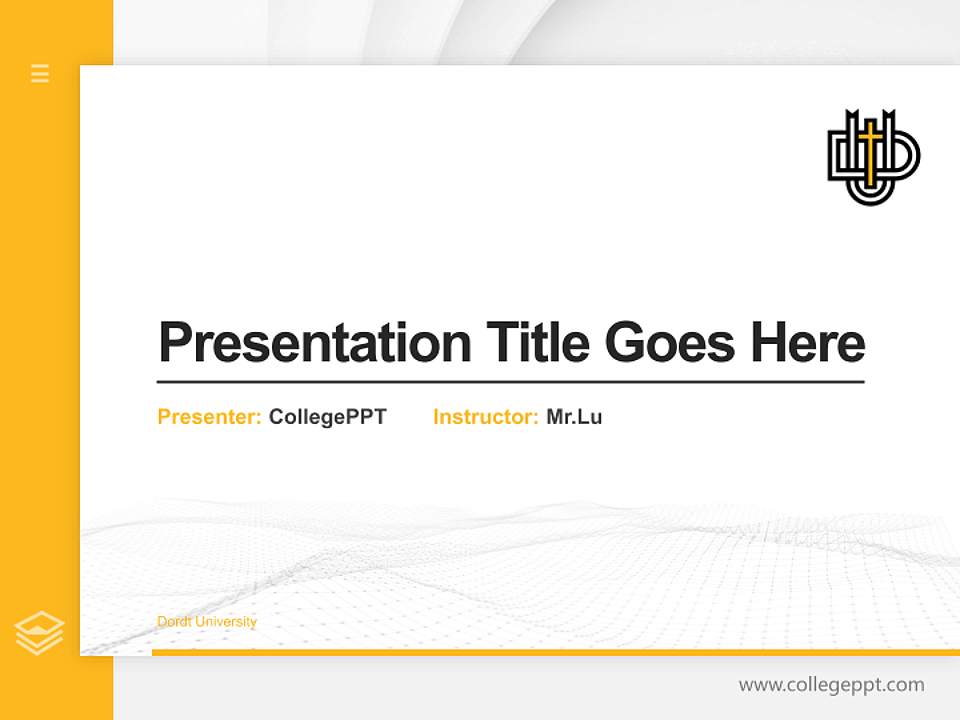 Presentation Title Goes Here

Presenter: CollegePPT Instructor: Mr.Lu

Dordt University

www.collegeppt.com